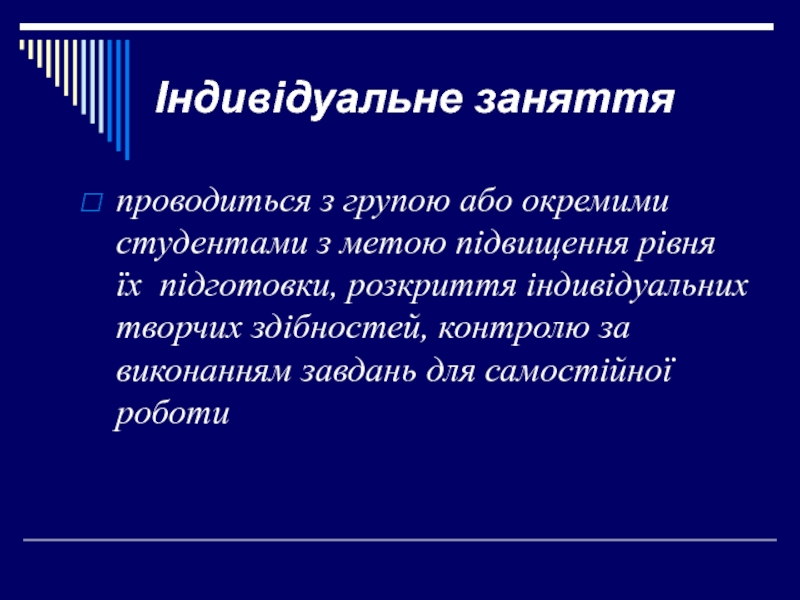 Індивідуальне заняття

проводиться з групою або окремими студентами з метою підвищення рівня їх підготовки, розкриття індивідуальних творчих здібностей, контролю за виконанням завдань для самостійної роботи